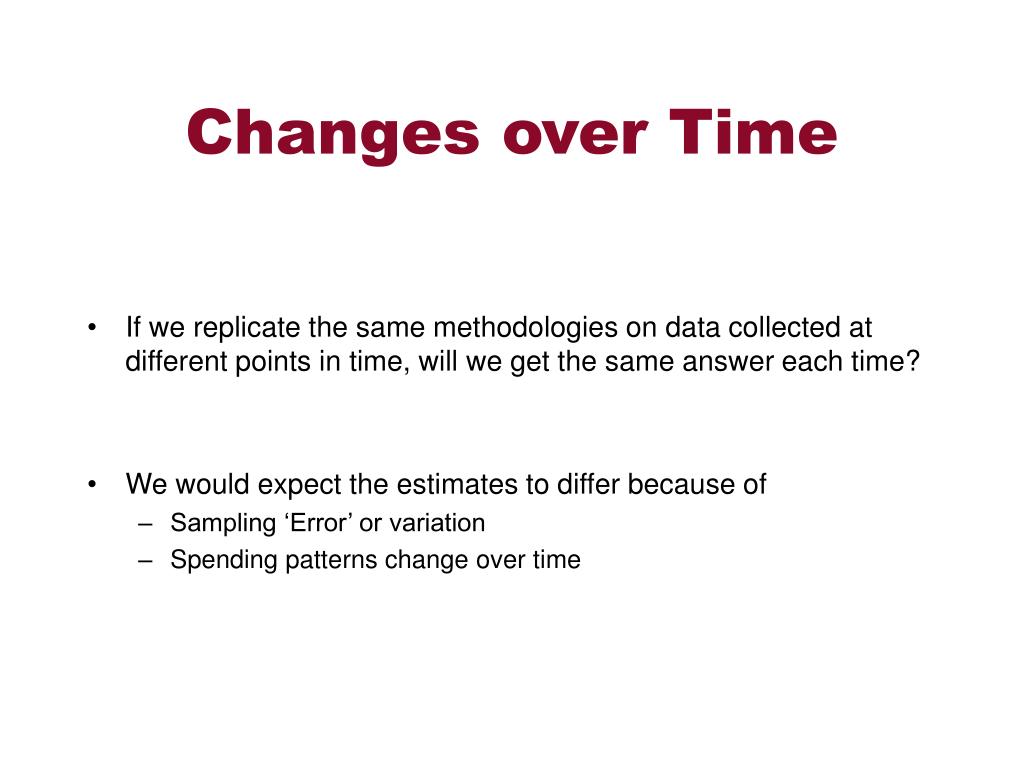 Changes over Time

• If we replicate the same methodologies on data collected at different points in time, will we get the same answer each time?

• We would expect the estimates to differ because of
– Sampling ‘Error’ or variation
– Spending patterns change over time